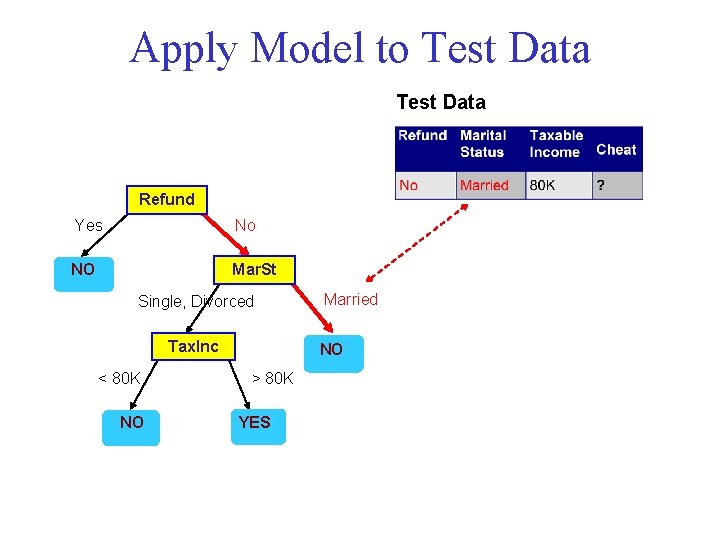 Apply Model to Test Data

Test Data

| Refund | Marital Status | Taxable Income | Cheat |
|---|---|---|---|
| No | Married | 80K | ? |

Refund

Yes

No

NO

MarSt

Single, Divorced

Married

TaxInc

NO

< 80K

> 80K

NO

YES